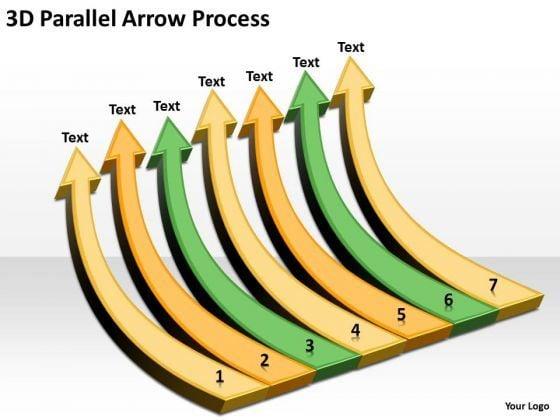 3D Parallel Arrow Process

Text
Text
Text
Text
Text
Text
Text

1
2
3
4
5
6
7

Your Logo